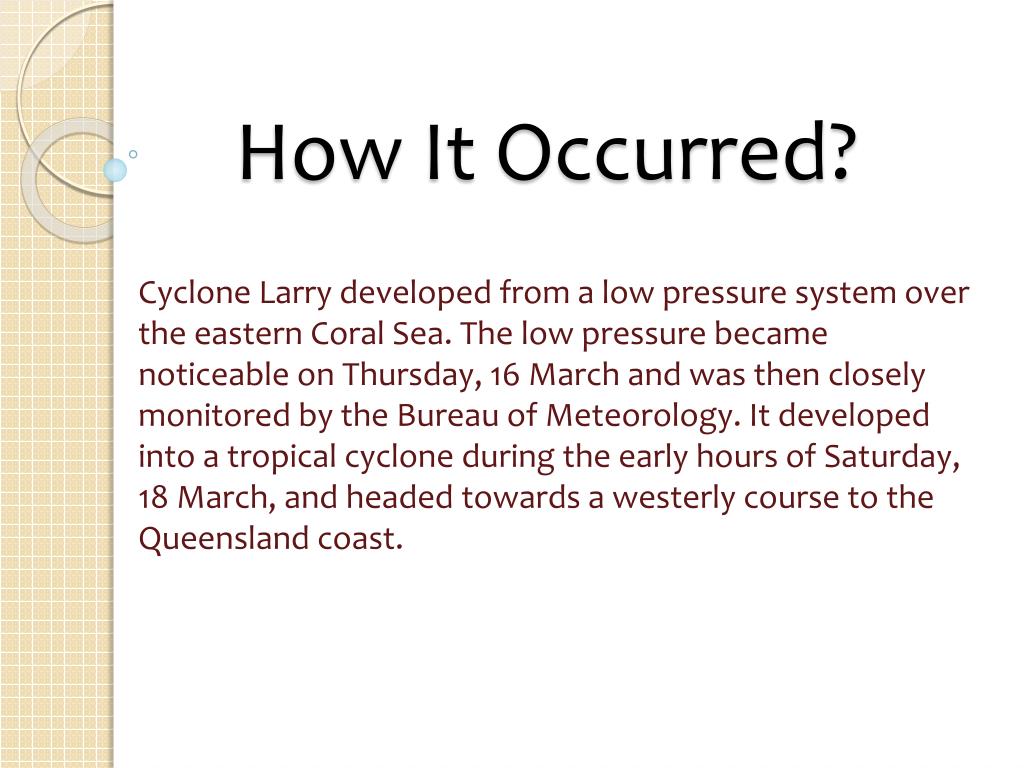 How It Occurred?

Cyclone Larry developed from a low pressure system over the eastern Coral Sea. The low pressure became noticeable on Thursday, 16 March and was then closely monitored by the Bureau of Meteorology. It developed into a tropical cyclone during the early hours of Saturday, 18 March, and headed towards a westerly course to the Queensland coast.